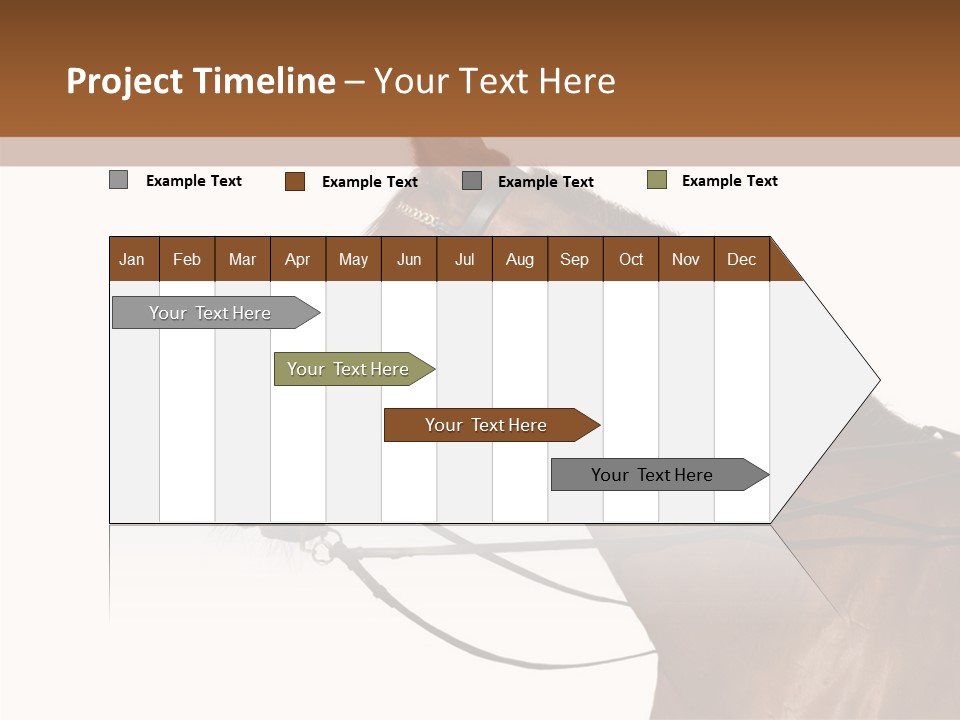 Project Timeline – Your Text Here

Example Text Example Text Example Text Example Text

| Jan | Feb | Mar | Apr | May | Jun | Jul | Aug | Sep | Oct | Nov | Dec |
|---|---|---|---|---|---|---|---|---|---|---|---|

Your Text Here

Your Text Here

Your Text Here

Your Text Here